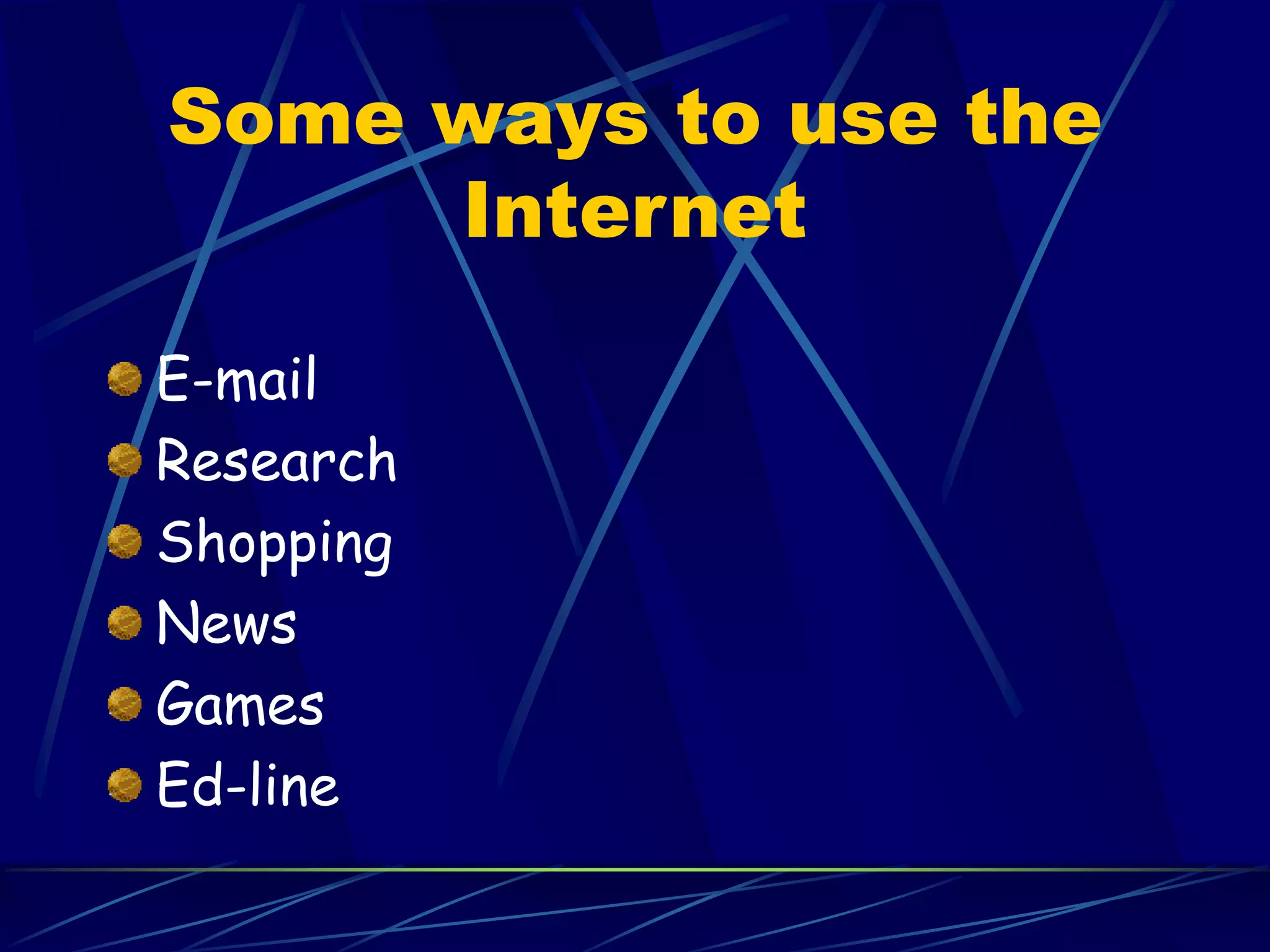 Some ways to use the Internet

E-mail
Research
Shopping
News
Games
Ed-line